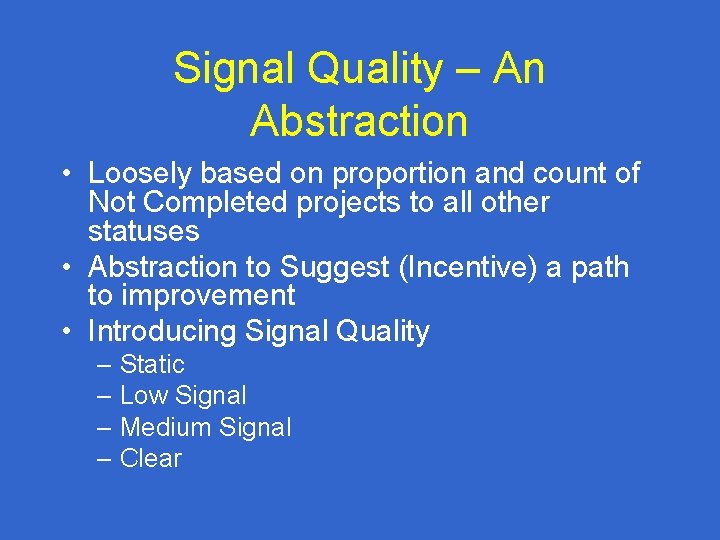 Signal Quality – An Abstraction

• Loosely based on proportion and count of Not Completed projects to all other statuses
• Abstraction to Suggest (Incentive) a path to improvement
• Introducing Signal Quality
  – Static
  – Low Signal
  – Medium Signal
  – Clear